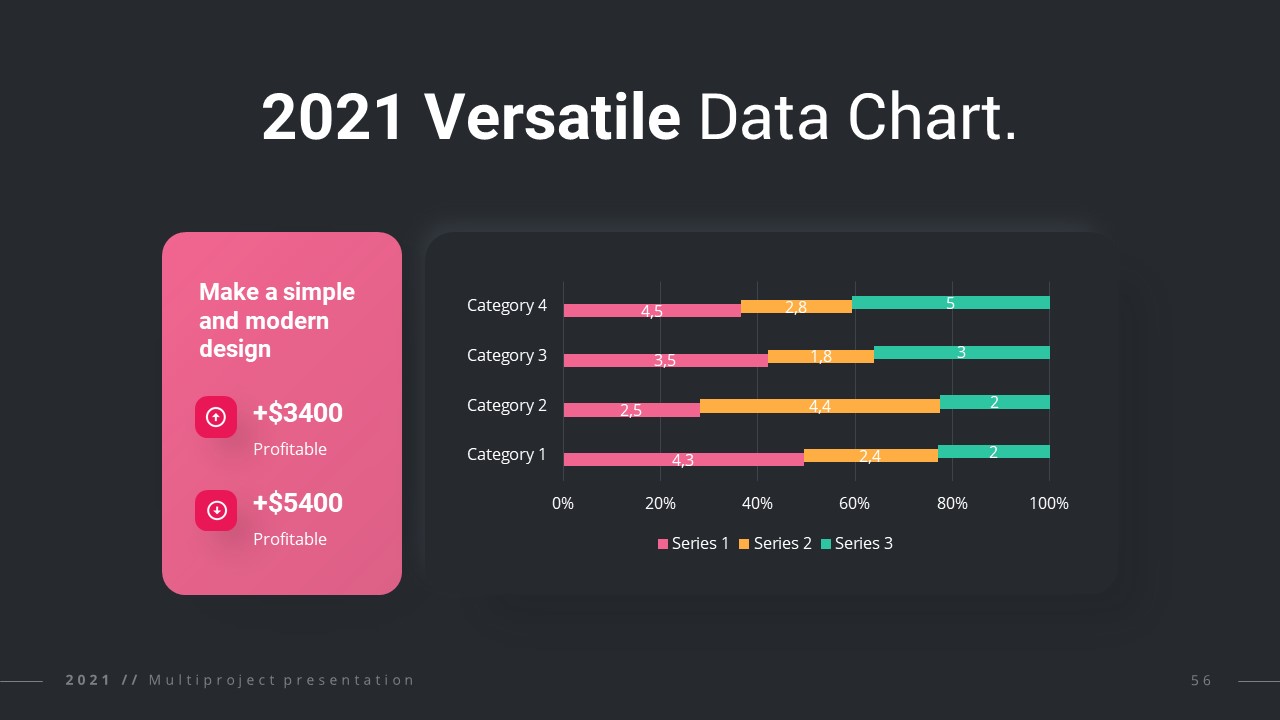 2021 Versatile Data Chart.

Make a simple and modern design

+$3400
Profitable

+$5400
Profitable

Category 4 4,5 2,8 5
Category 3 3,5 1,8 3
Category 2 2,5 4,4 2
Category 1 4,3 2,4 2

0% 20% 40% 60% 80% 100%

Series 1 Series 2 Series 3

2021 // Multiproject presentation

56